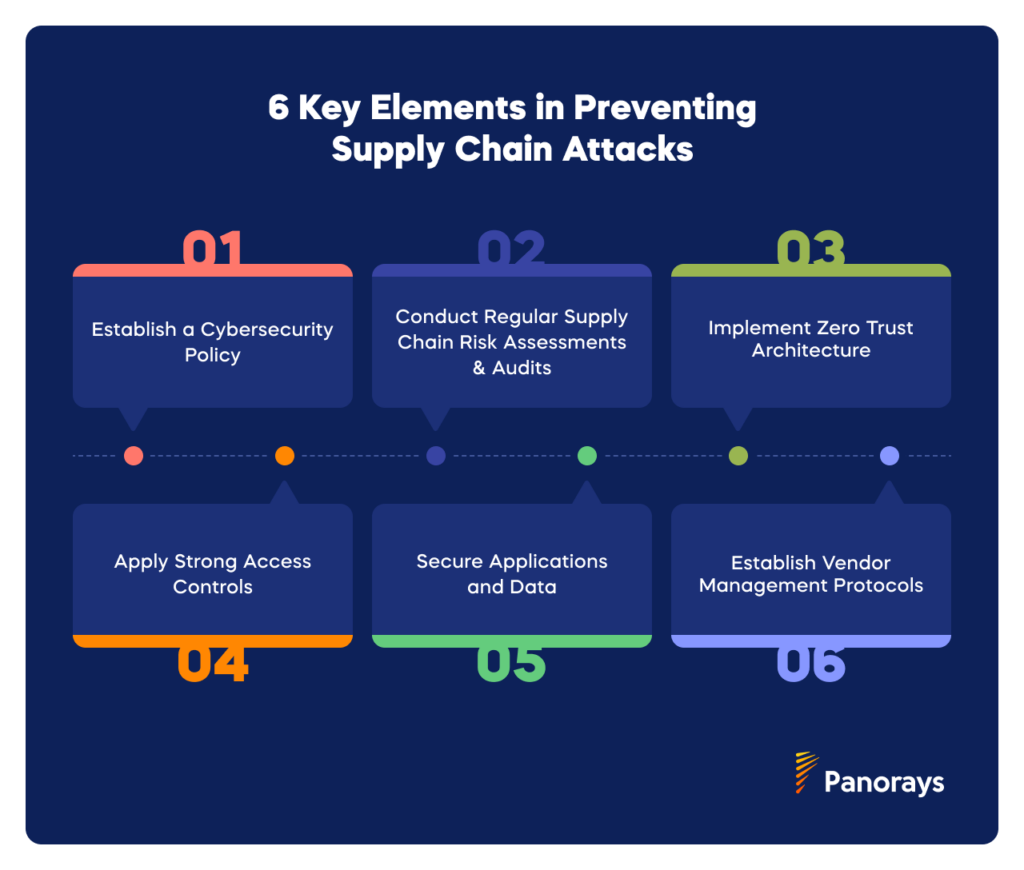 6 Key Elements in Preventing Supply Chain Attacks

01

Establish a Cybersecurity Policy

02

Conduct Regular Supply Chain Risk Assessments & Audits

03

Implement Zero Trust Architecture

Apply Strong Access Controls

04

Secure Applications and Data

05

Establish Vendor Management Protocols

06

Panorays